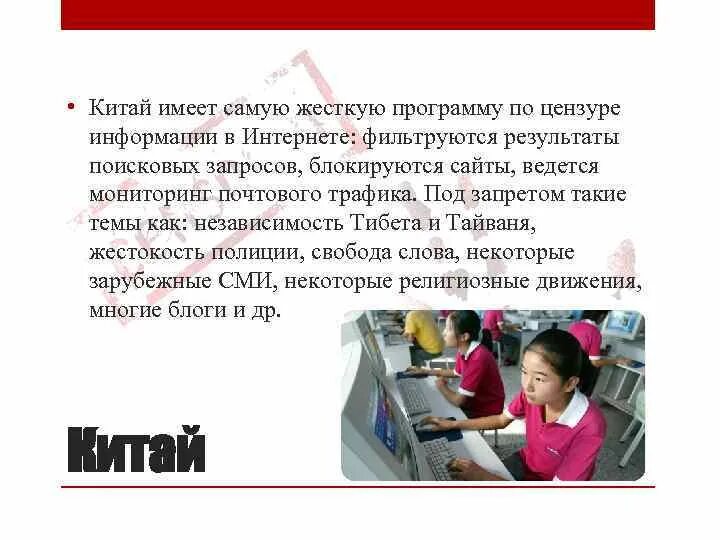 • Китай имеет самую жесткую программу по цензуре информации в Интернете: фильтруются результаты поисковых запросов, блокируются сайты, ведется мониторинг почтового трафика. Под запретом такие темы как: независимость Тибета и Тайваня, жестокость полиции, свобода слова, некоторые зарубежные СМИ, некоторые религиозные движения, многие блоги и др.

Китай